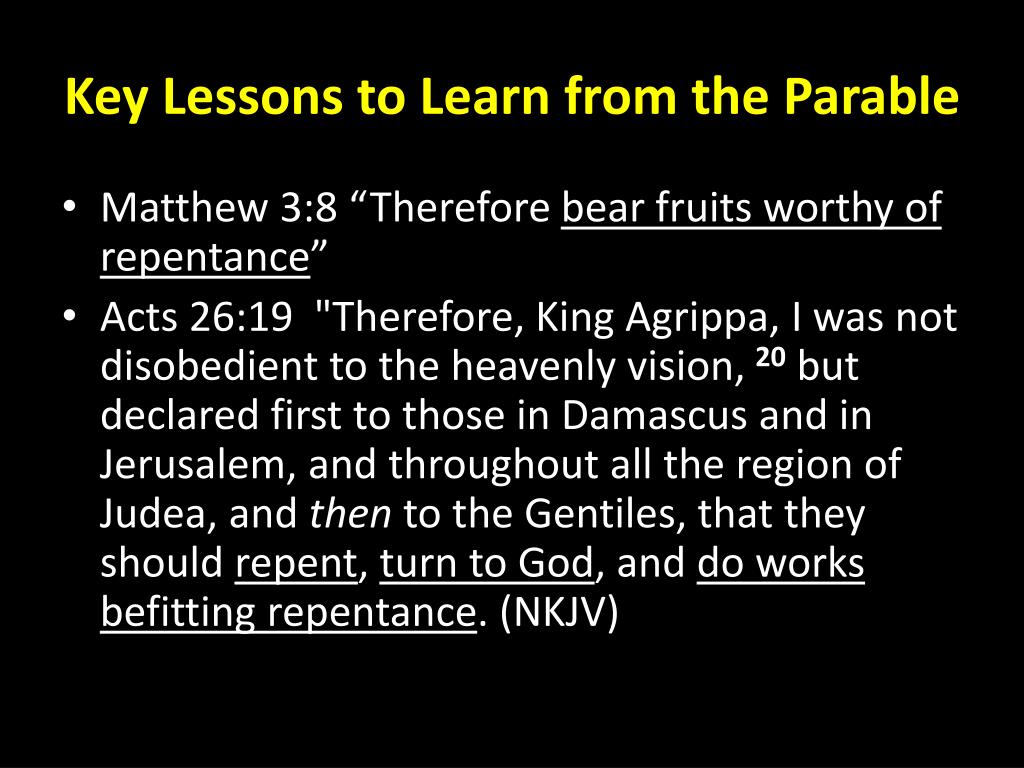 Key Lessons to Learn from the Parable

• Matthew 3:8 “Therefore bear fruits worthy of repentance”

• Acts 26:19 "Therefore, King Agrippa, I was not disobedient to the heavenly vision, $^{20}$ but declared first to those in Damascus and in Jerusalem, and throughout all the region of Judea, and then to the Gentiles, that they should repent, turn to God, and do works befitting repentance. (NKJV)